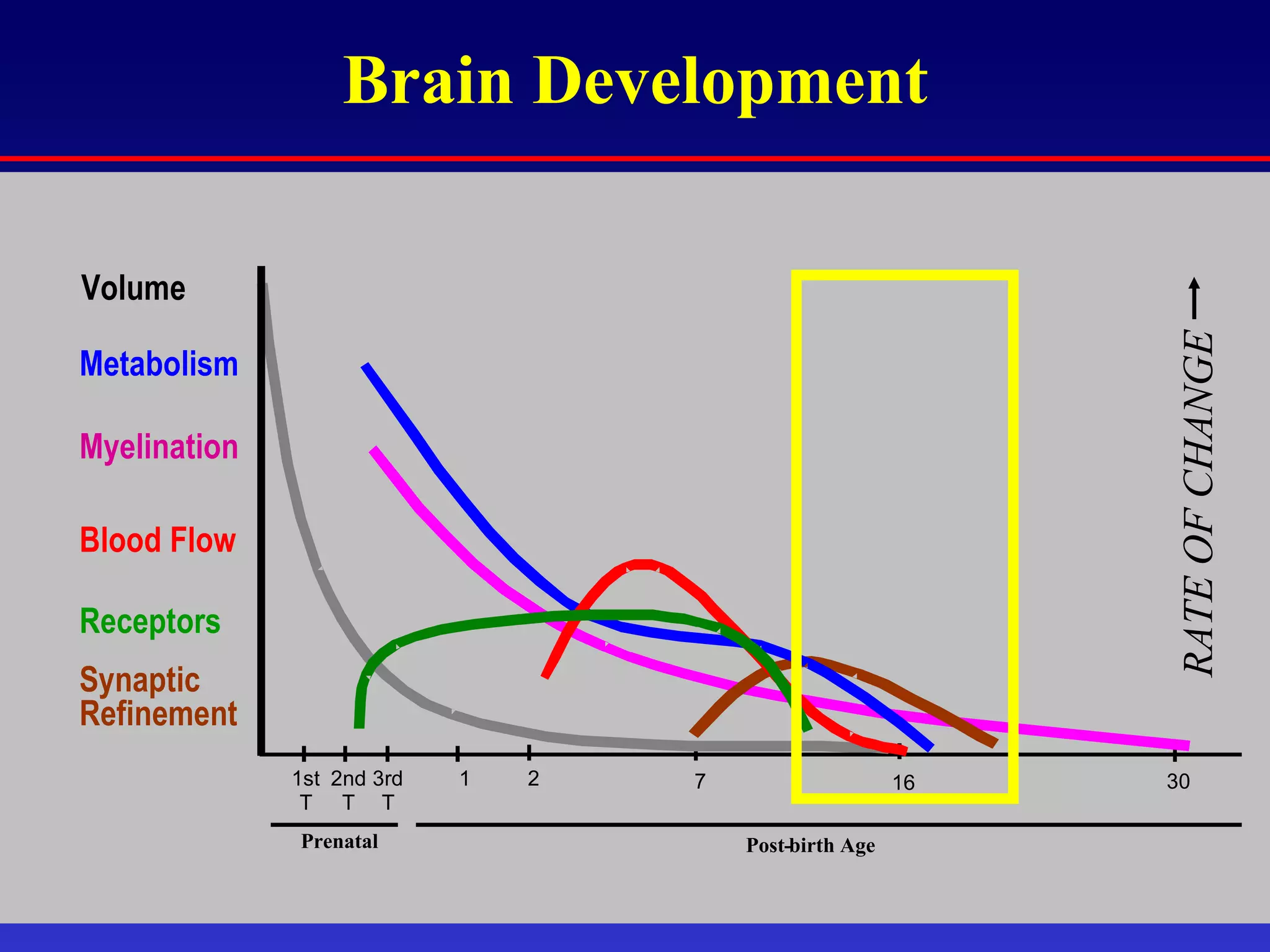 Brain Development

Volume

Metabolism

Myelination

Blood Flow

Receptors

Synaptic Refinement

RATE OF CHANGE

1st T
2nd T
3rd T
1
2
7
16
30

Prenatal

Post-birth Age